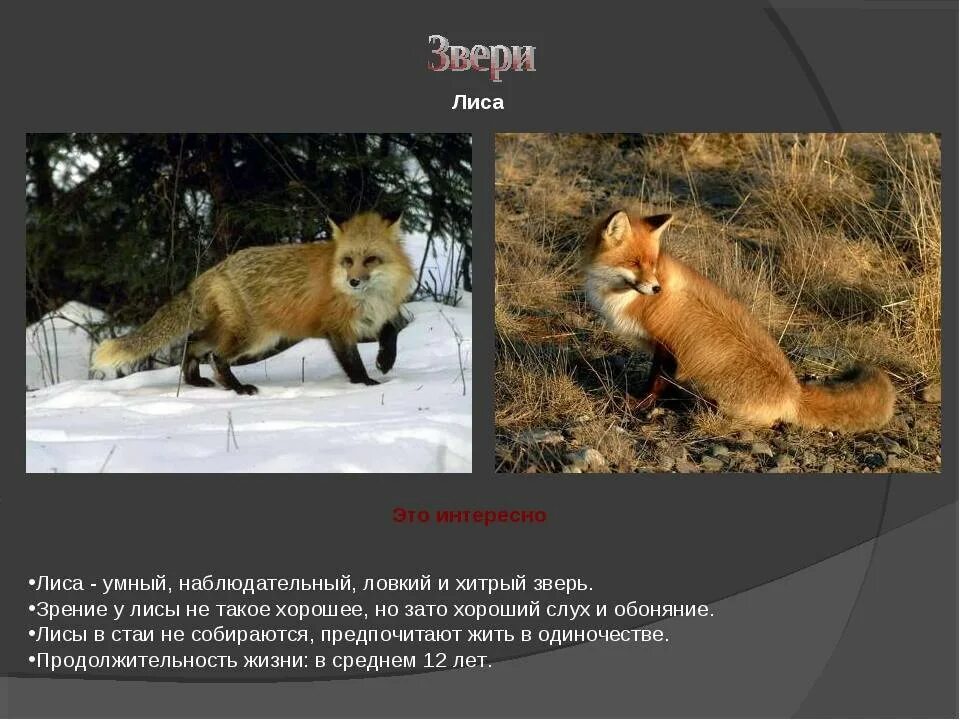 Звери

Лиса

Это интересно

•Лиса - умный, наблюдательный, ловкий и хитрый зверь.
•Зрение у лисы не такое хорошее, но зато хороший слух и обоняние.
•Лисы в стаи не собираются, предпочитают жить в одиночестве.
•Продолжительность жизни: в среднем 12 лет.